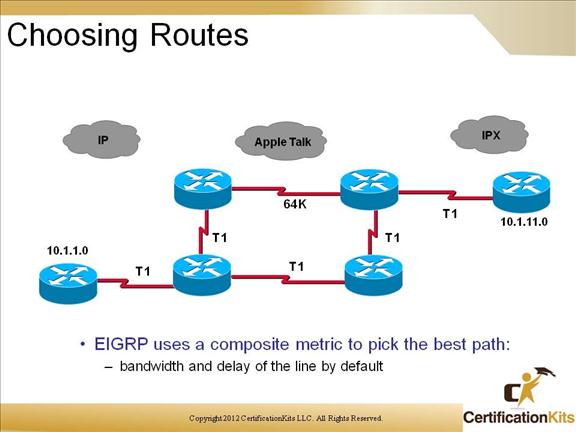 Choosing Routes

IP

Apple Talk

IPX

64K

T1

10.1.11.0

T1

T1

10.1.1.0

T1

T1

• EIGRP uses a composite metric to pick the best path:
– bandwidth and delay of the line by default

Copyright 2012 CertificationKits LLC. All Rights Reserved.

CertificationKits